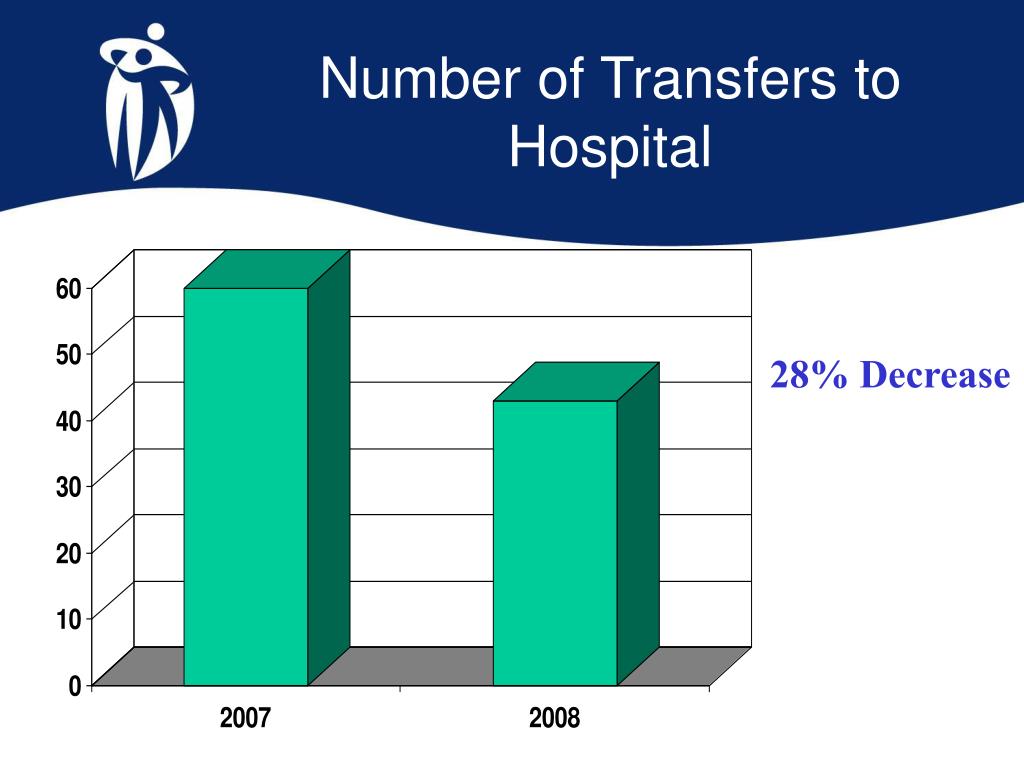 Number of Transfers to Hospital

60
50
40
30
20
10
0

2007
2008

28% Decrease